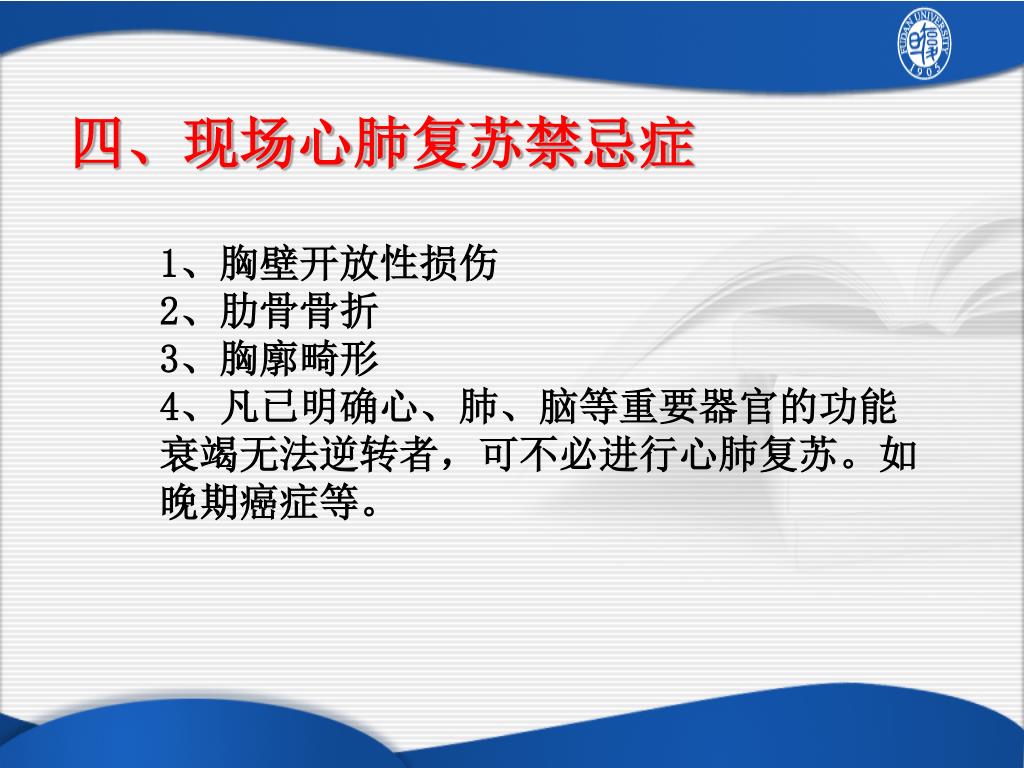 FUDAN UNIVERSITY 1905

四、现场心肺复苏禁忌症

1、胸壁开放性损伤
2、肋骨骨折
3、胸廓畸形
4、凡已明确心、肺、脑等重要器官的功能衰竭无法逆转者，可不必进行心肺复苏。如晚期癌症等。